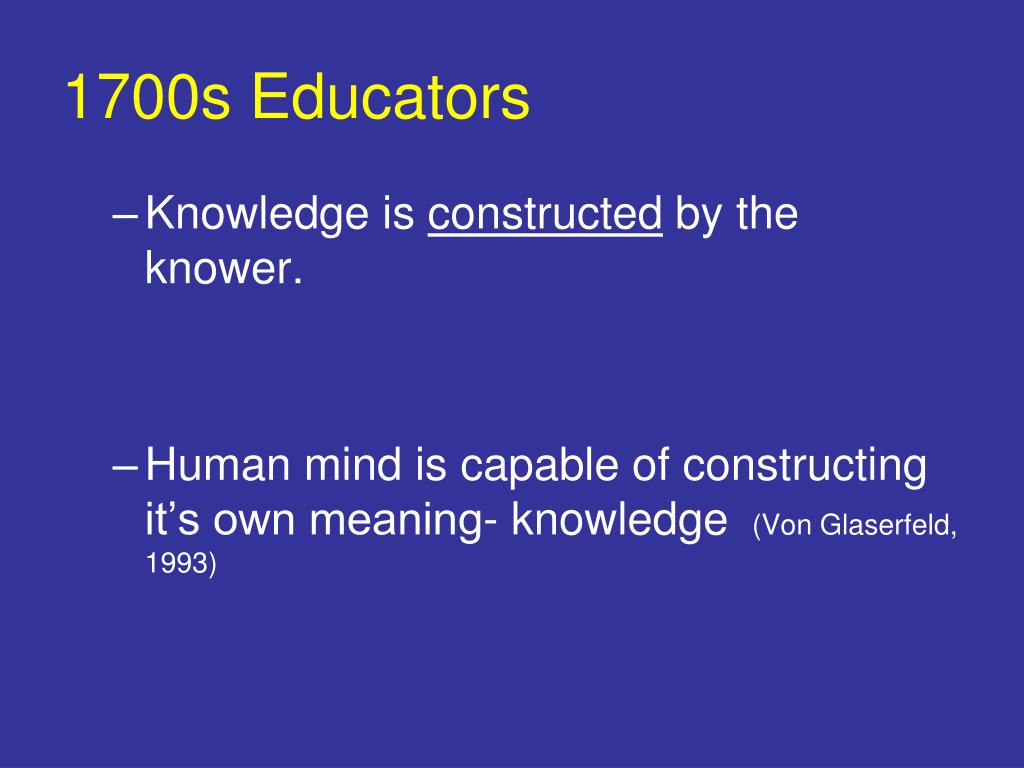 1700s Educators

– Knowledge is constructed by the knower.

– Human mind is capable of constructing it’s own meaning- knowledge (Von Glaserfeld, 1993)